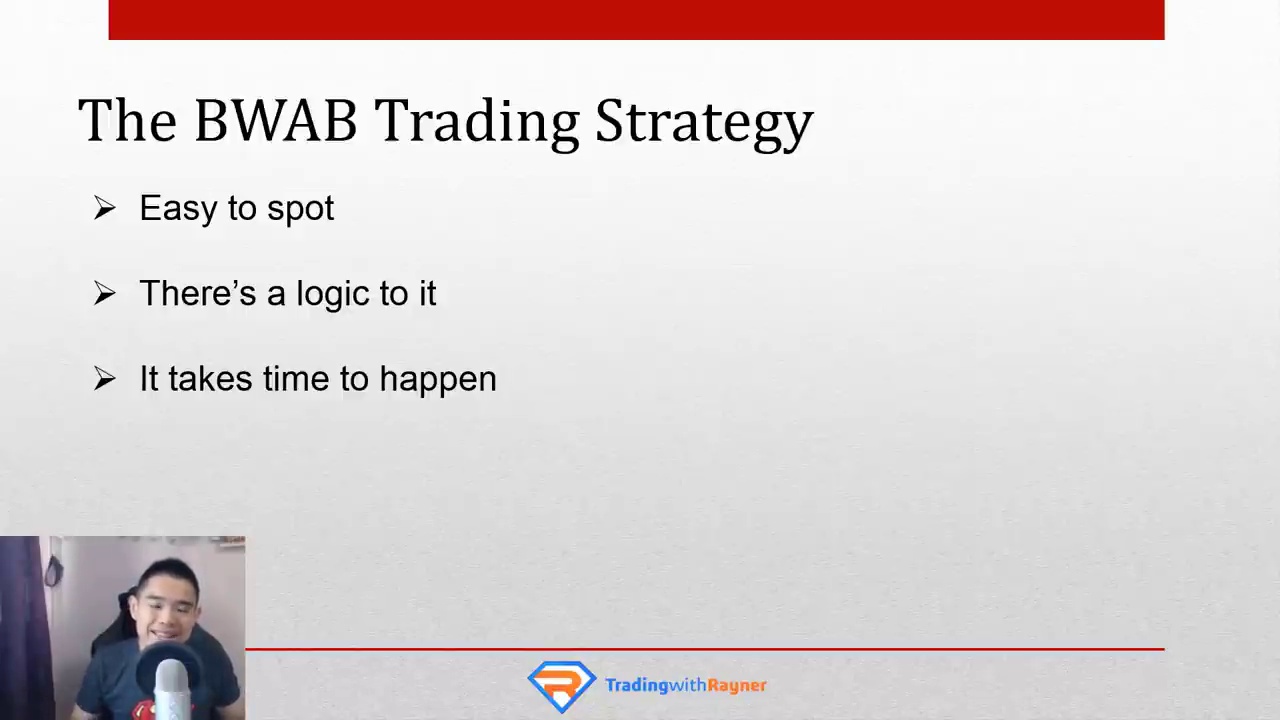 The BWAB Trading Strategy

➢ Easy to spot

➢ There's a logic to it

➢ It takes time to happen

TradingwithRayner